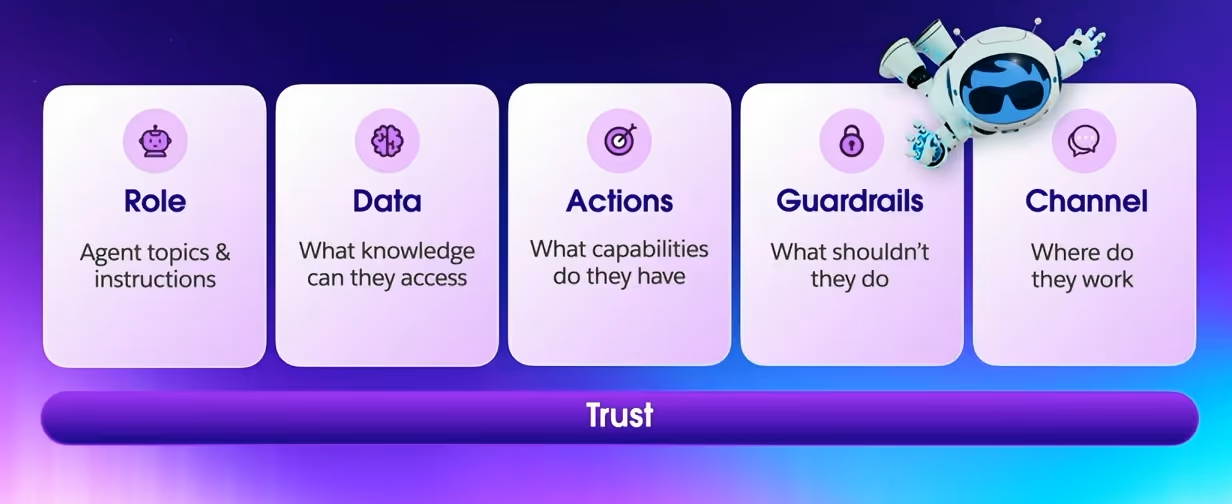 Role
Agent topics & instructions

Data
What knowledge can they access

Actions
What capabilities do they have

Guardrails
What shouldn't they do

Channel
Where do they work

Trust